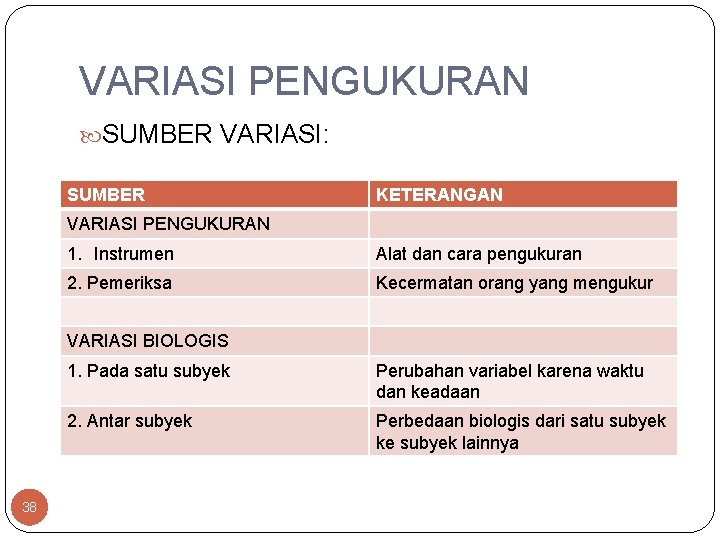 VARIASI PENGUKURAN

SUMBER VARIASI:

| SUMBER | KETERANGAN |
|---|---|
| VARIASI PENGUKURAN | |
| 1. Instrumen | Alat dan cara pengukuran |
| 2. Pemeriksa | Kecermatan orang yang mengukur |
| | |
| VARIASI BIOLOGIS | |
| 1. Pada satu subyek | Perubahan variabel karena waktu dan keadaan |
| 2. Antar subyek | Perbedaan biologis dari satu subyek ke subyek lainnya |

38